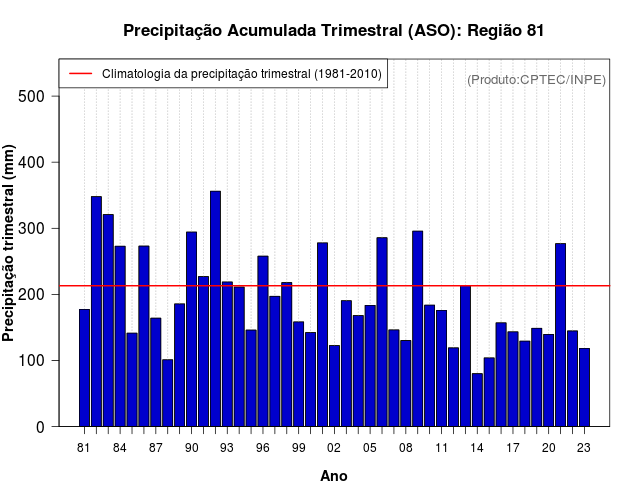 Precipitação Acumulada Trimestral (ASO): Região 81

Climatologia da precipitação trimestral (1981-2010)

(Produto:CPTEC/INPE)

Precipitação trimestral (mm)

500
400
300
200
100
0

81 84 87 90 93 96 99 02 05 08 11 14 17 20 23

Ano